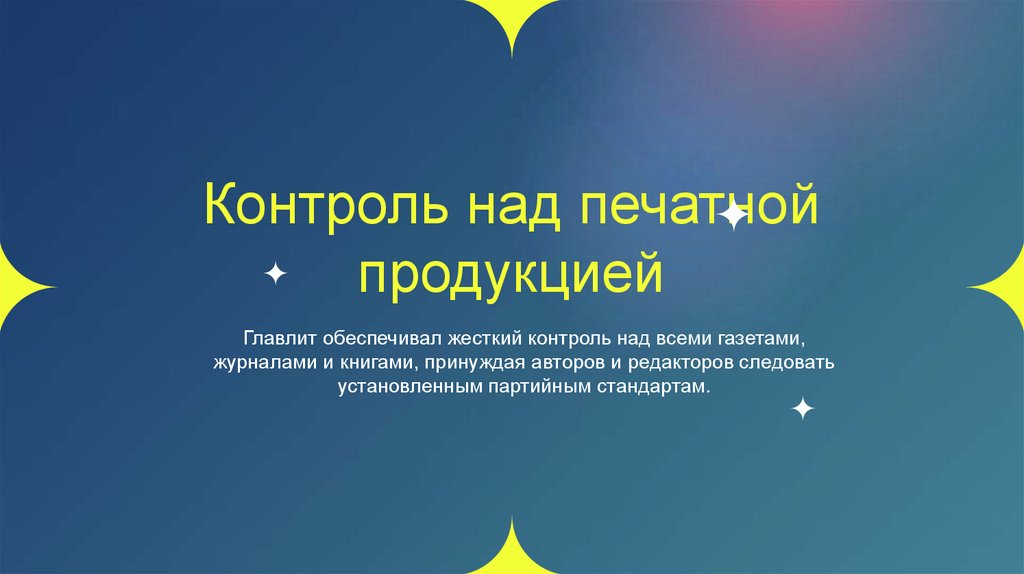 Контроль над печатной продукцией

Главлит обеспечивал жесткий контроль над всеми газетами, журналами и книгами, принуждая авторов и редакторов следовать установленным партийным стандартам.